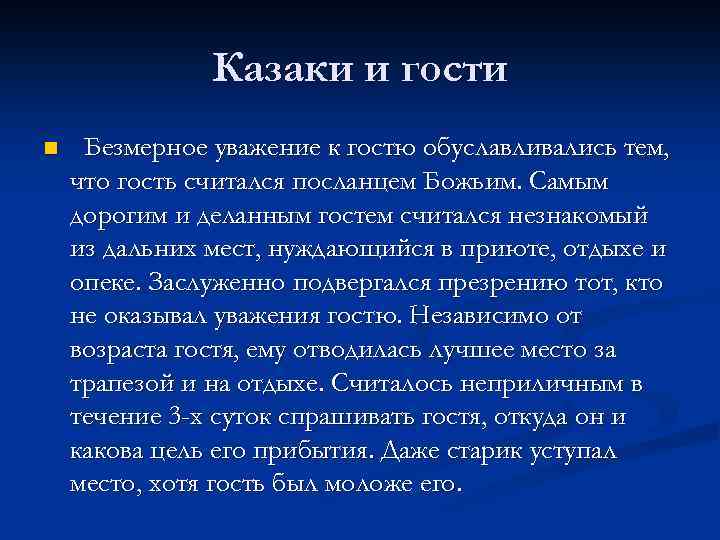 Казаки и гости

Безмерное уважение к гостю обуславливались тем, что гость считался посланцем Божьим. Самым дорогим и деланным гостем считался незнакомый из дальних мест, нуждающийся в приюте, отдыхе и опеке. Заслуженно подвергался презрению тот, кто не оказывал уважения гостю. Независимо от возраста гостя, ему отводилась лучшее место за трапезой и на отдыхе. Считалось неприличным в течение 3-х суток спрашивать гостя, откуда он и какова цель его прибытия. Даже старик уступал место, хотя гость был моложе его.